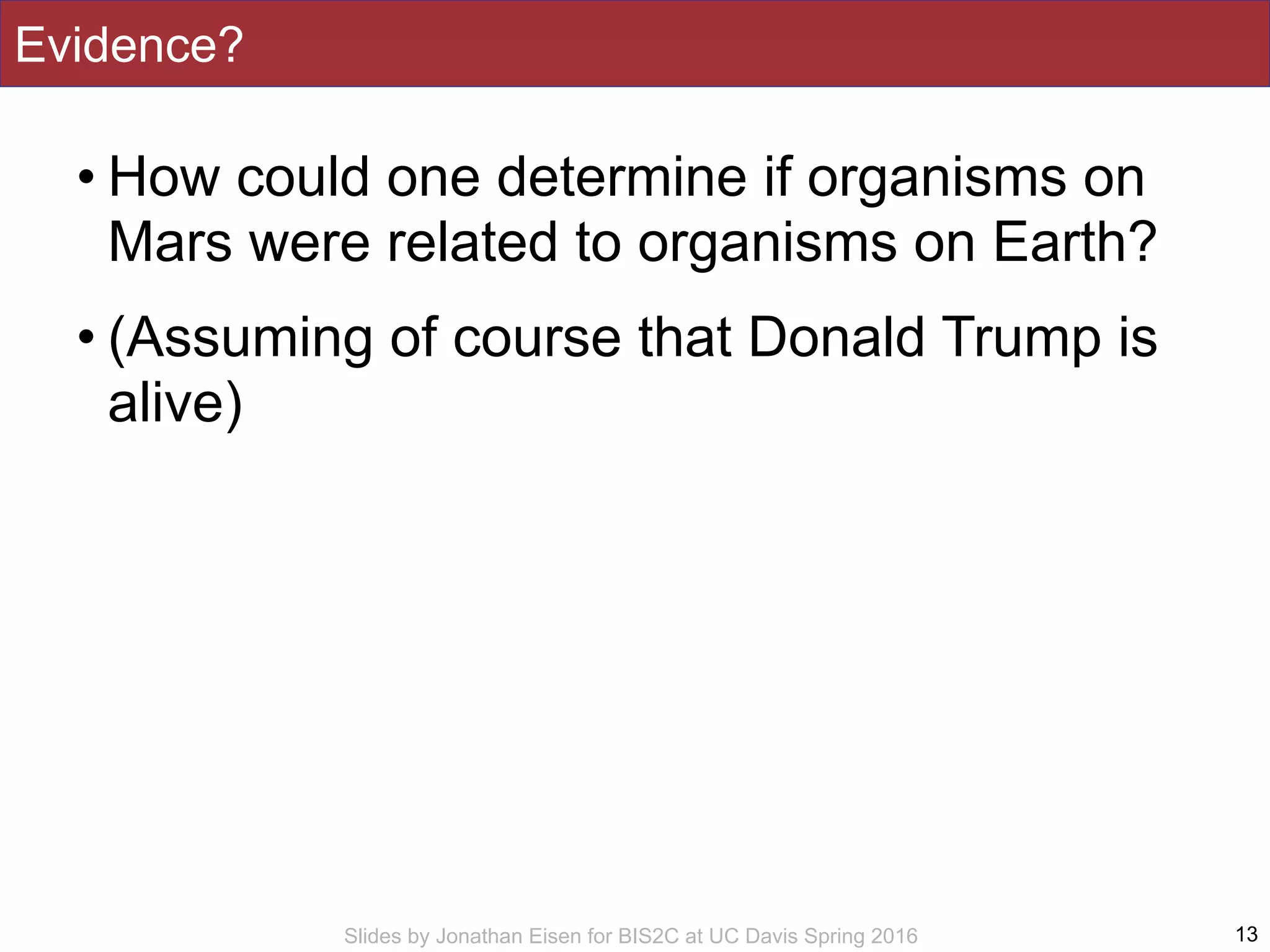 Evidence?

• How could one determine if organisms on Mars were related to organisms on Earth?

• (Assuming of course that Donald Trump is alive)

Slides by Jonathan Eisen for BIS2C at UC Davis Spring 2016

13